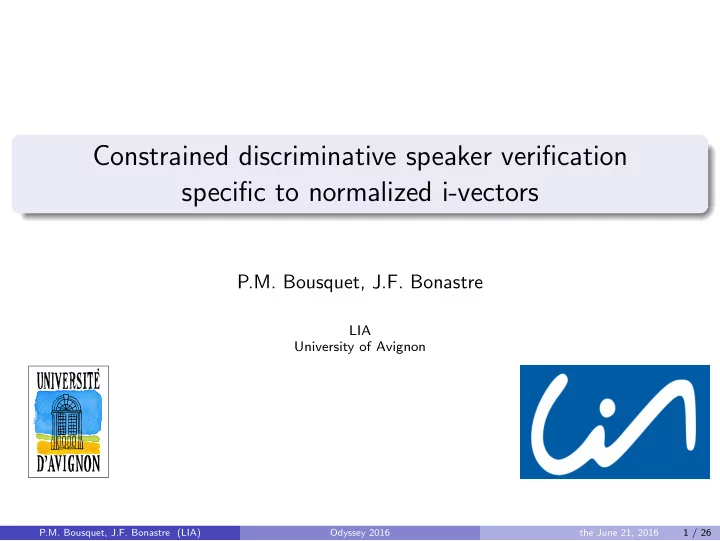 Constrained discriminative speaker verification specific to normalized i-vectors

P.M. Bousquet, J.F. Bonastre

LIA
University of Avignon

UNIVERSITÉ
D'AVIGNON

lia

P.M. Bousquet, J.F. Bonastre (LIA) Odyssey 2016 the June 21, 2016 1 / 26